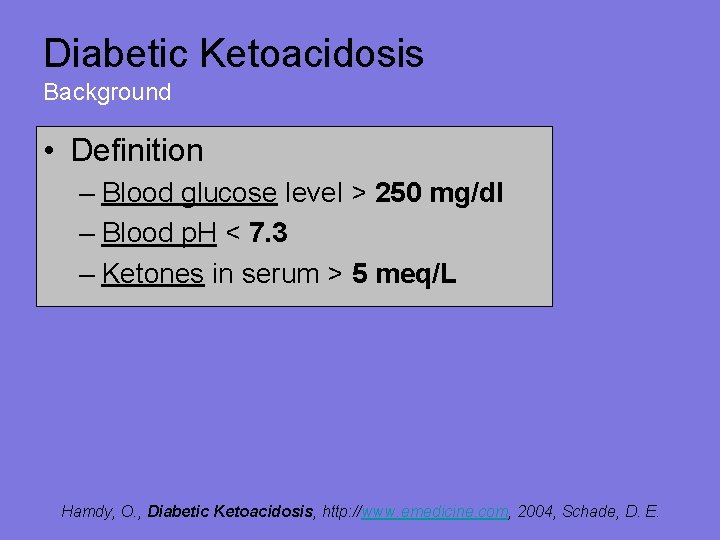 Diabetic Ketoacidosis
Background

• Definition
– Blood glucose level > 250 mg/dl
– Blood pH < 7.3
– Ketones in serum > 5 meq/L

Hamdy, O., Diabetic Ketoacidosis, http://www.emedicine.com, 2004, Schade, D. E.